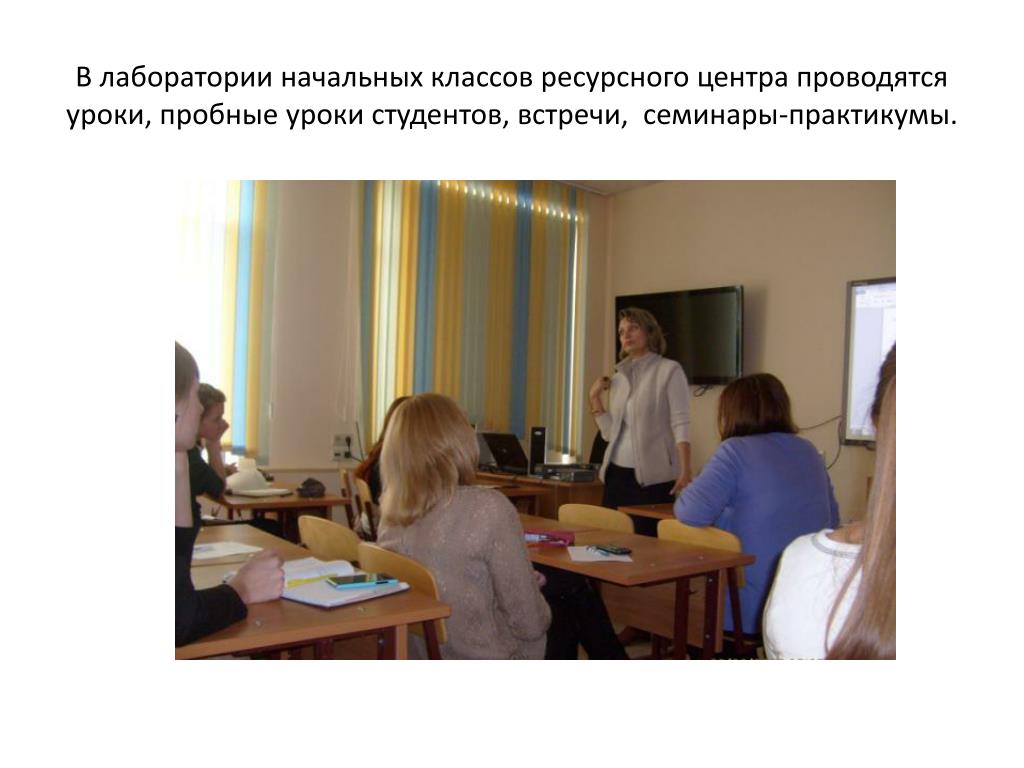 В лаборатории начальных классов ресурсного центра проводятся уроки, пробные уроки студентов, встречи, семинары-практикумы.